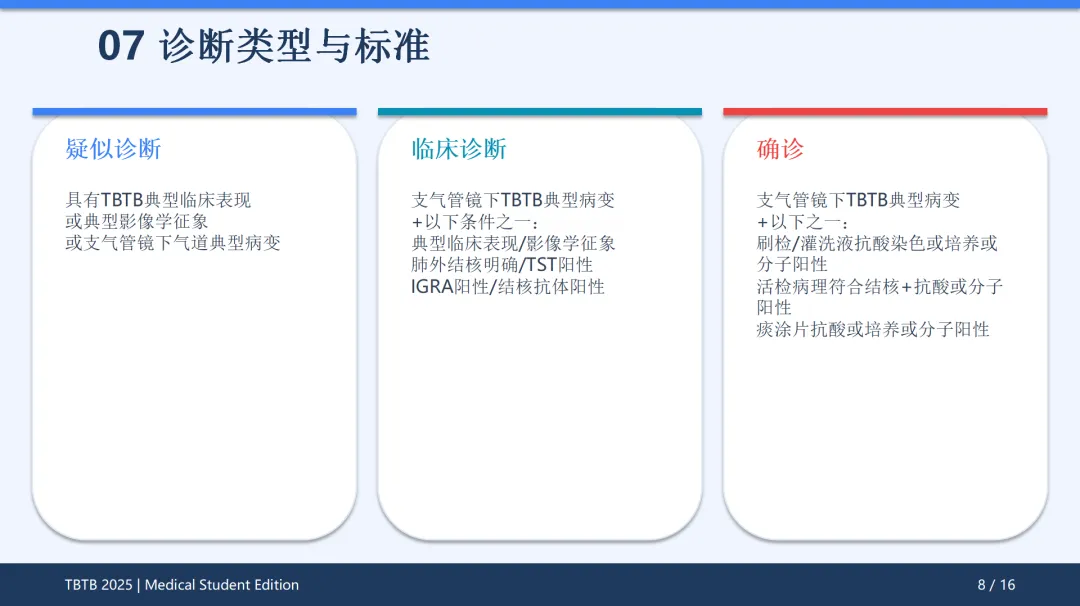 07 诊断类型与标准

疑似诊断

具有TBTB典型临床表现
或典型影像学征象
或支气管镜下气道典型病变

临床诊断

支气管镜下TBTB典型病变
+以下条件之一：
典型临床表现/影像学征象
肺外结核明确/TST阳性
IGRA阳性/结核抗体阳性

确诊

支气管镜下TBTB典型病变
+以下之一：
刷检/灌洗液抗酸染色或培养或分子阳性
活检病理符合结核+抗酸或分子阳性
痰涂片抗酸或培养或分子阳性

TBTB 2025 | Medical Student Edition

8 / 16